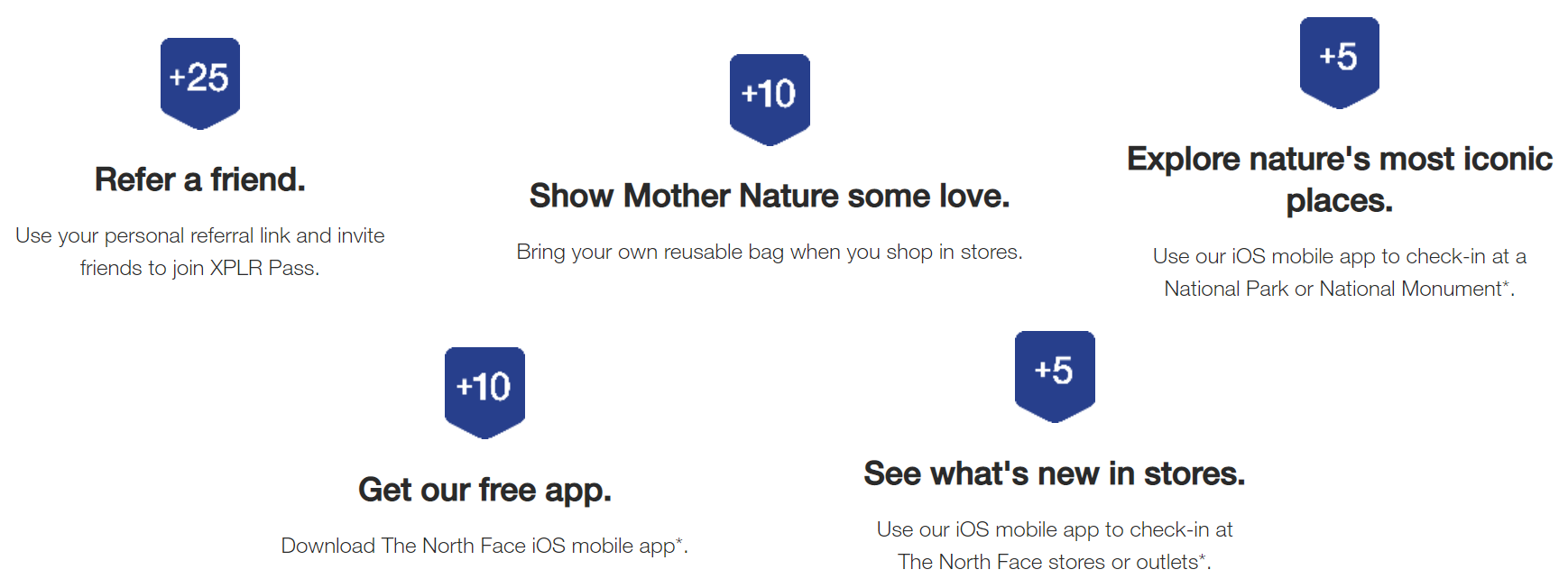 +25

Refer a friend.

Use your personal referral link and invite friends to join XPLR Pass.

+10

Show Mother Nature some love.

Bring your own reusable bag when you shop in stores.

+5

Explore nature's most iconic places.

Use our iOS mobile app to check-in at a National Park or National Monument*.

+10

Get our free app.

Download The North Face iOS mobile app*.

+5

See what's new in stores.

Use our iOS mobile app to check-in at The North Face stores or outlets*.